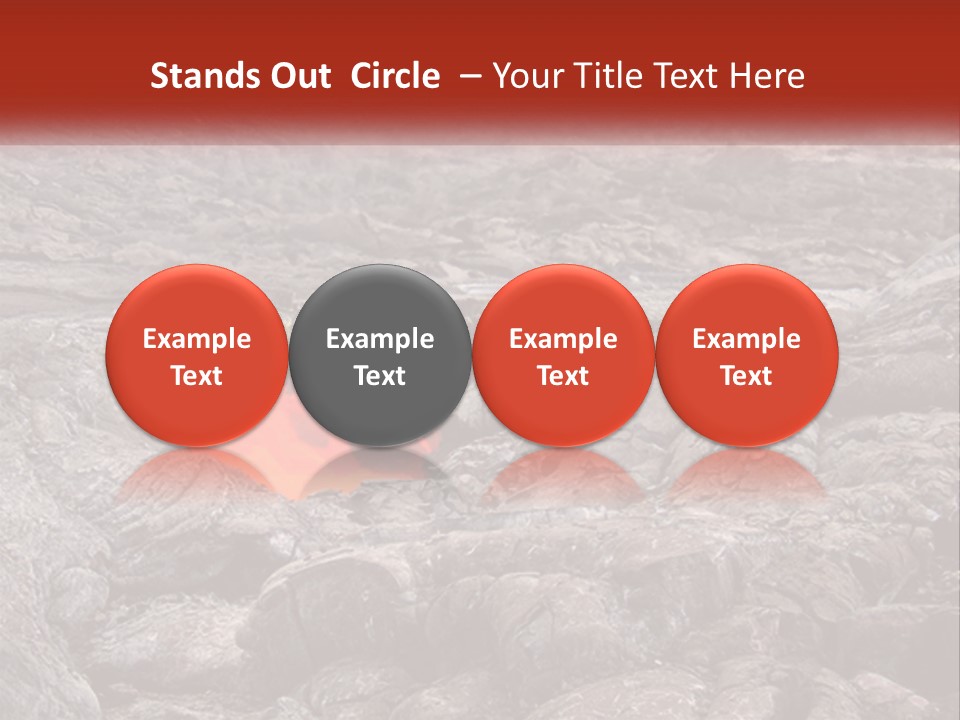 Stands Out Circle – Your Title Text Here

Example Text

Example Text

Example Text

Example Text